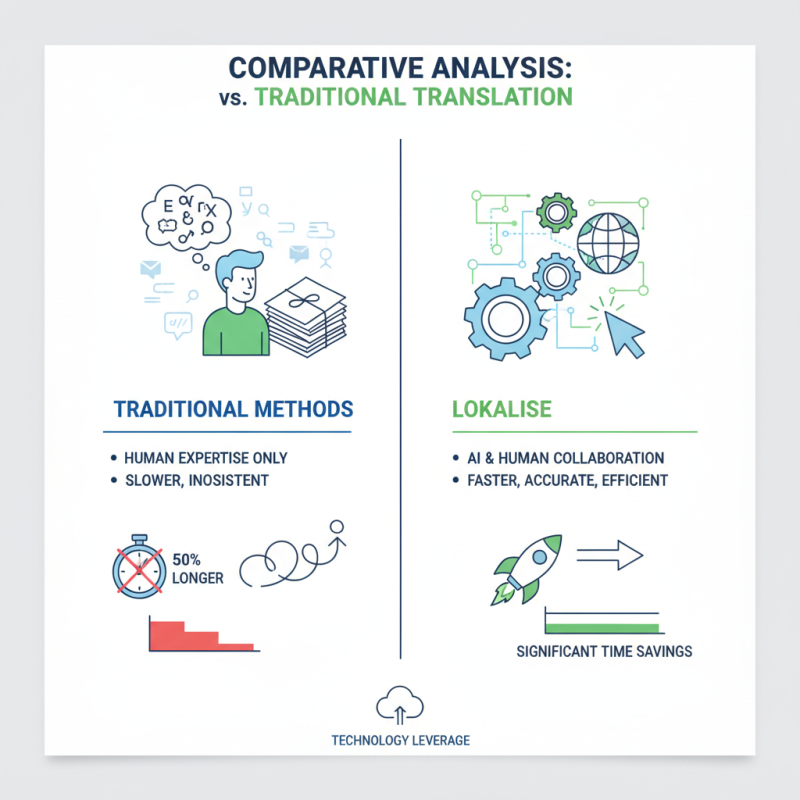 COMPARATIVE ANALYSIS:
vs. TRADITIONAL TRANSLATION

TRADITIONAL METHODS

• HUMAN EXPERTISE ONLY
• SLOWER, INOSISTENT

50% LONGER

LOKALISE

• AI & HUMAN COLLABORATION
• FASTER, ACCURATE, EFFICIENT

SIGNIFICANT TIME SAVINGS

TECHNOLOGY LEVERAGE